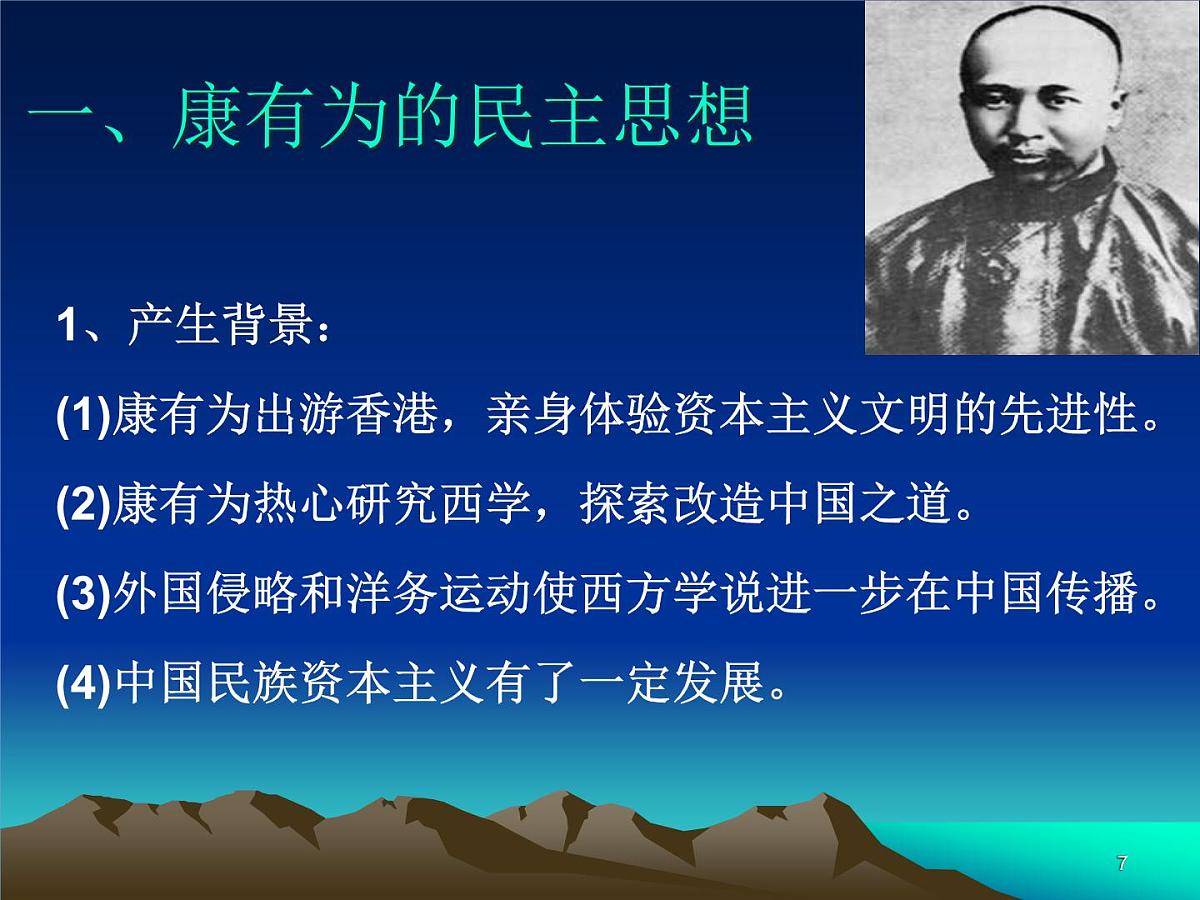 一、康有为的民主思想

1、产生背景：

(1)康有为出游香港，亲身体验资本主义文明的先进性。

(2)康有为热心研究西学，探索改造中国之道。

(3)外国侵略和洋务运动使西方学说进一步在中国传播。

(4)中国民族资本主义有了一定发展。

7